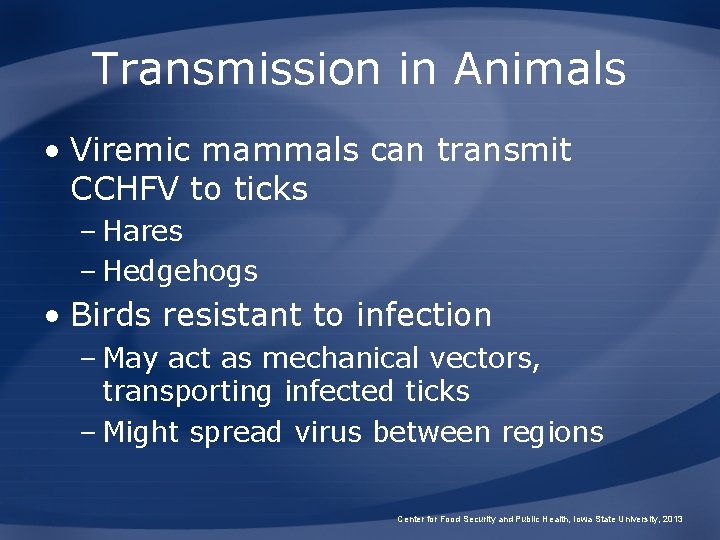 Transmission in Animals

• Viremic mammals can transmit CCHFV to ticks
– Hares
– Hedgehogs
• Birds resistant to infection
– May act as mechanical vectors, transporting infected ticks
– Might spread virus between regions

Center for Food Security and Public Health, Iowa State University, 2013